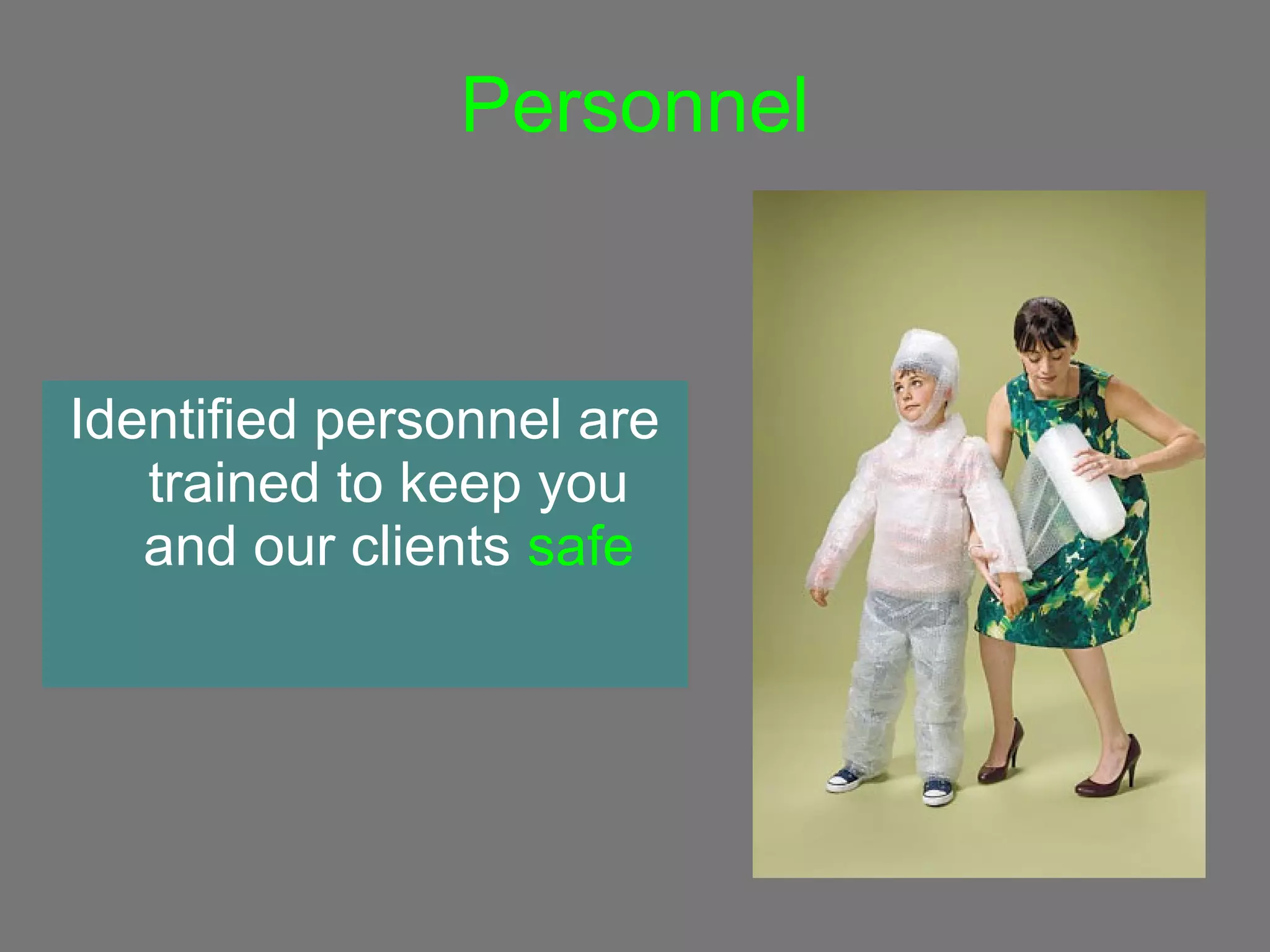 Personnel

Identified personnel are trained to keep you and our clients safe